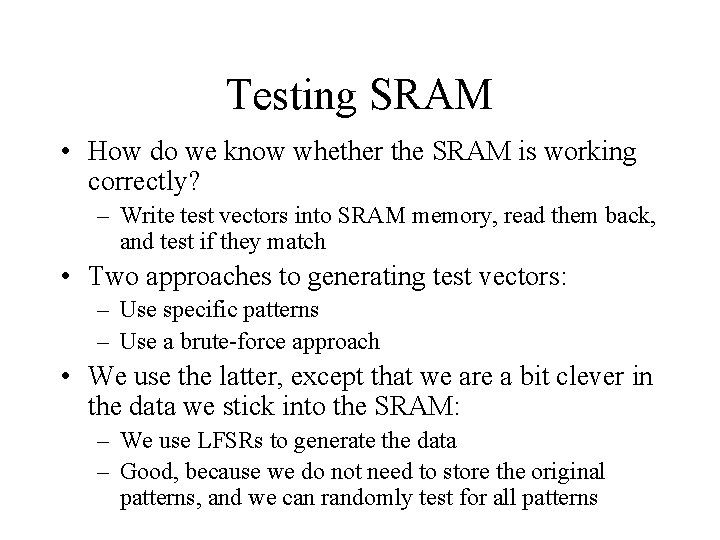 Testing SRAM

• How do we know whether the SRAM is working correctly?
– Write test vectors into SRAM memory, read them back, and test if they match

• Two approaches to generating test vectors:
– Use specific patterns
– Use a brute-force approach

• We use the latter, except that we are a bit clever in the data we stick into the SRAM:
– We use LFSRs to generate the data
– Good, because we do not need to store the original patterns, and we can randomly test for all patterns